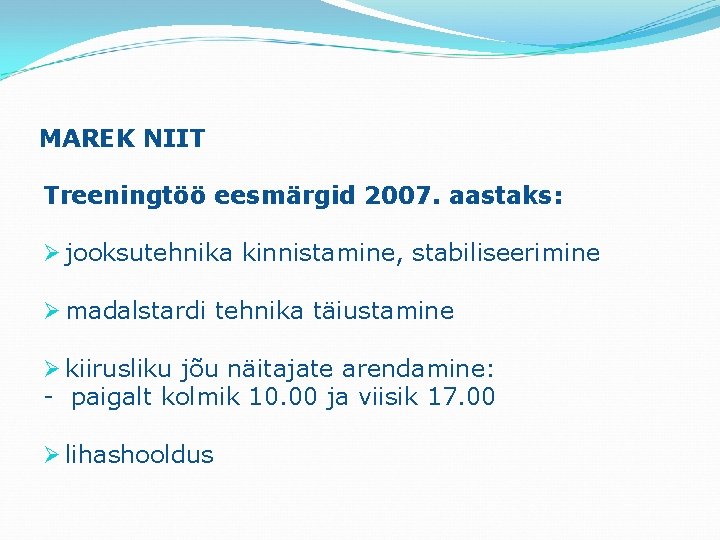 MAREK NIIT

Treeningtöö eesmärgid 2007. aastaks:

➢ jooksutehnika kinnistamine, stabiliseerimine

➢ madalstardi tehnika täiustamine

➢ kiirusliku jõu näitajate arendamine:
- paigalt kolmik 10.00 ja viisik 17.00

➢ lihashooldus